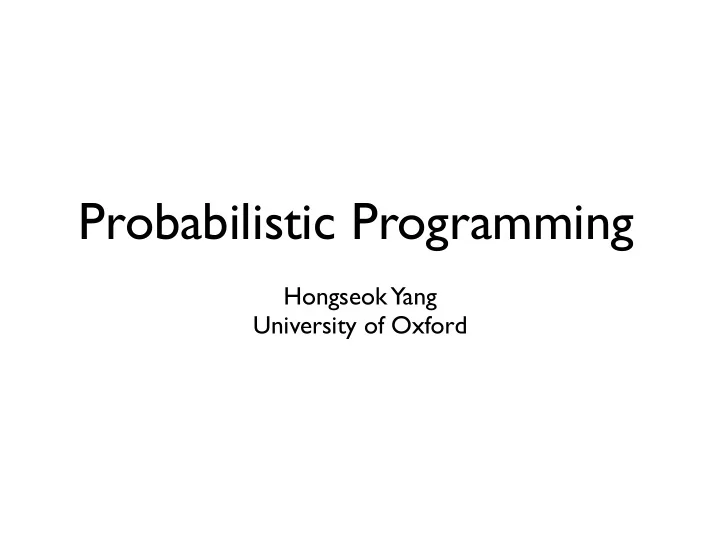 Probabilistic Programming

Hongseok Yang
University of Oxford